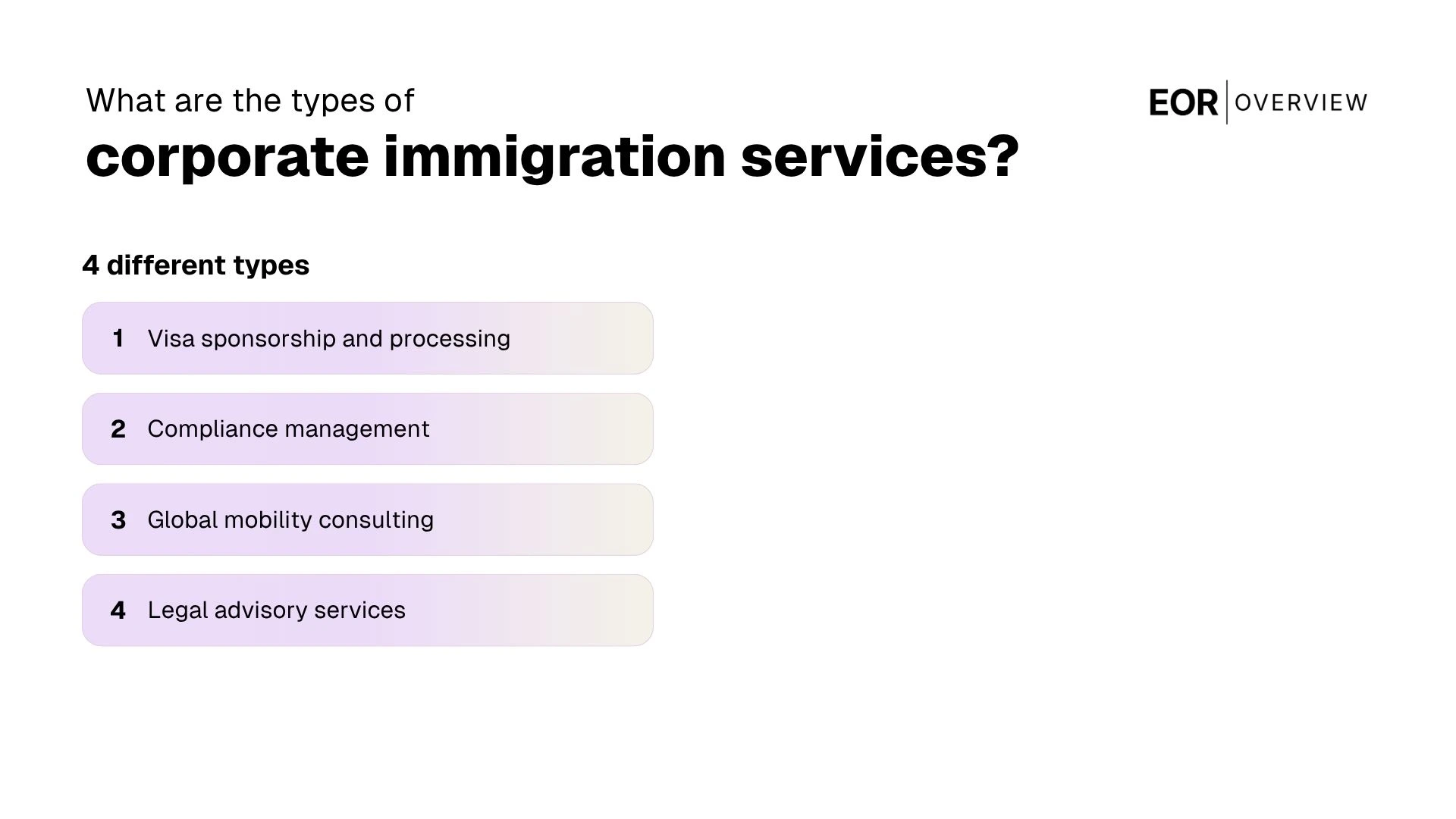 What are the types of
corporate immigration services?

EOR | OVERVIEW

4 different types

1 Visa sponsorship and processing

2 Compliance management

3 Global mobility consulting

4 Legal advisory services